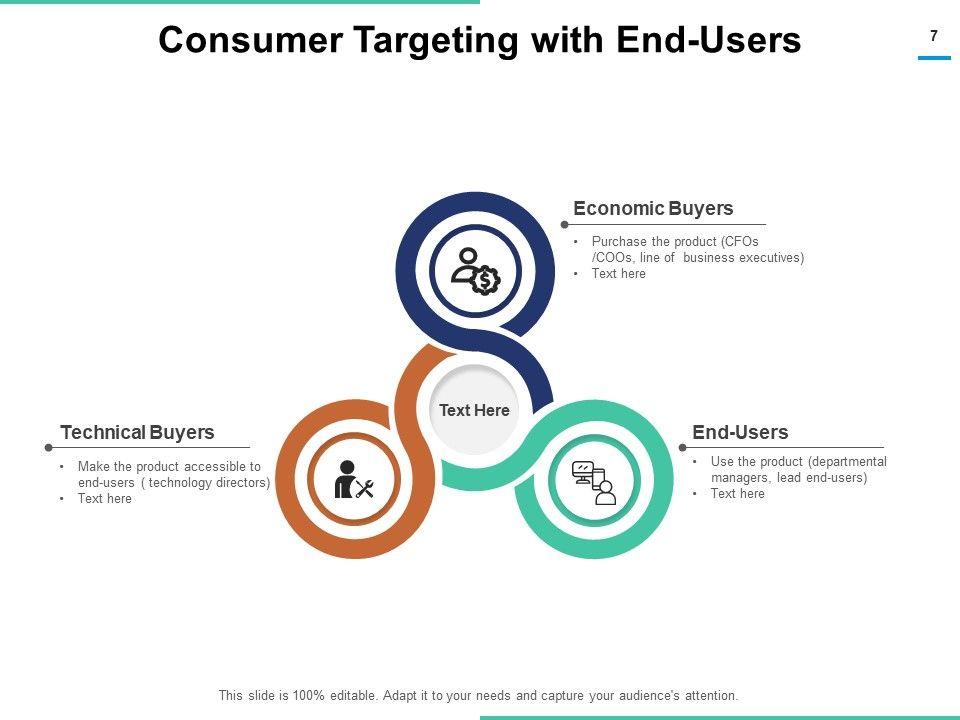 Consumer Targeting with End-Users

7

Economic Buyers

• Purchase the product (CFOs /COOs, line of business executives)
• Text here

Text Here

Technical Buyers

• Make the product accessible to end-users ( technology directors)
• Text here

End-Users

• Use the product (departmental managers, lead end-users)
• Text here

This slide is 100% editable. Adapt it to your needs and capture your audience's attention.